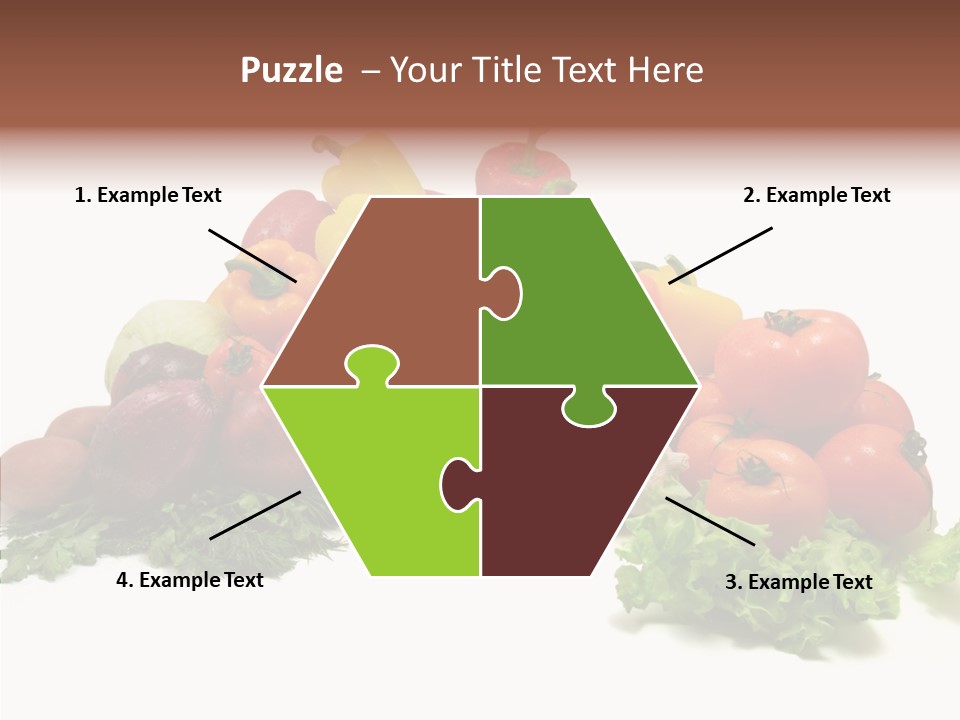 Puzzle – Your Title Text Here

1. Example Text

2. Example Text

4. Example Text

3. Example Text